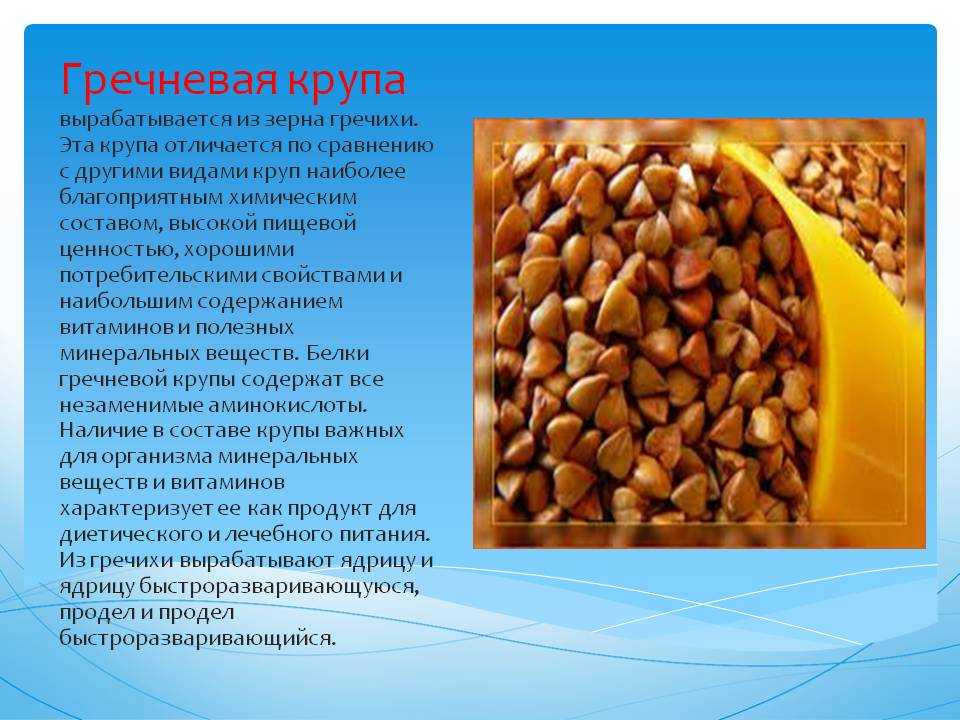 Гречневая крупа

вырабатывается из зерна гречихи. Эта крупа отличается по сравнению с другими видами круп наиболее благоприятным химическим составом, высокой пищевой ценностью, хорошими потребительскими свойствами и наибольшим содержанием витаминов и полезных минеральных веществ. Белки гречневой крупы содержат все незаменимые аминокислоты. Наличие в составе крупы важных для организма минеральных веществ и витаминов характеризует ее как продукт для диетического и лечебного питания. Из гречихи вырабатывают ядрицу и ядрицу быстроразваривающуюся, продел и продел быстроразваривающийся.